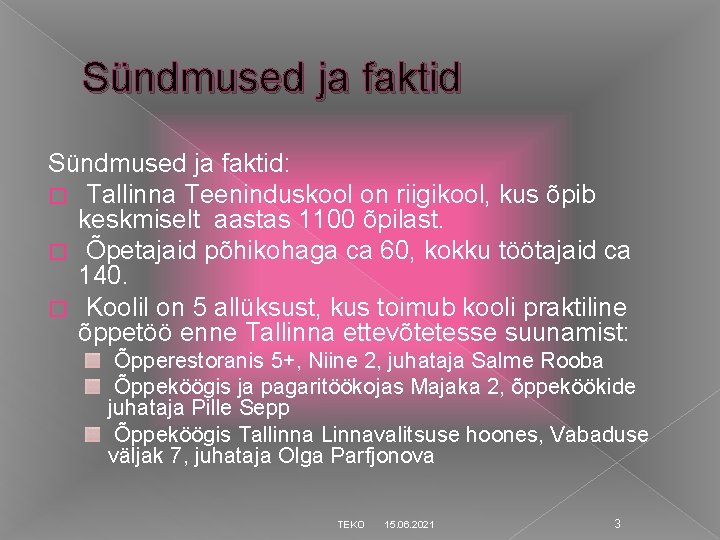 Sündmused ja faktid

Sündmused ja faktid:

Tallinna Teeninduskool on riigikool, kus õpib keskmiselt aastas 1100 õpilast.

Õpetajaid põhikohaga ca 60, kokku töötajaid ca 140.

Koolil on 5 allüksust, kus toimub kooli praktiline õppetöö enne Tallinna ettevõtetesse suunamist:

Õpperestoranis 5+, Niine 2, juhataja Salme Rooba

Õppeköögis ja pagaritöökojas Majaka 2, õppeköökide juhataja Pille Sepp

Õppeköögis Tallinna Linnavalitsuse hoones, Vabaduse väljak 7, juhataja Olga Parfjonova

TEKO 15.06.2021 3